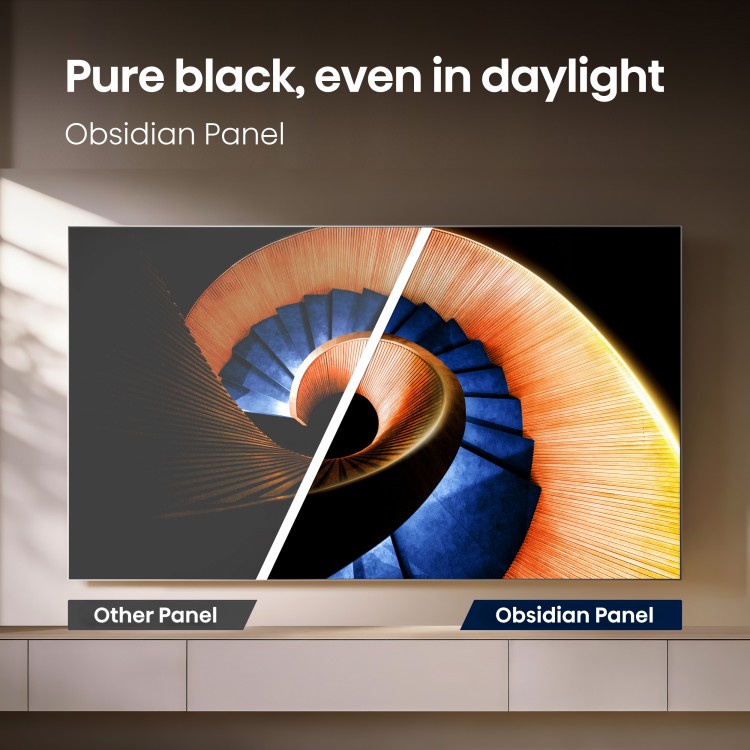 Pure black, even in daylight

Obsidian Panel

Other Panel

Obsidian Panel